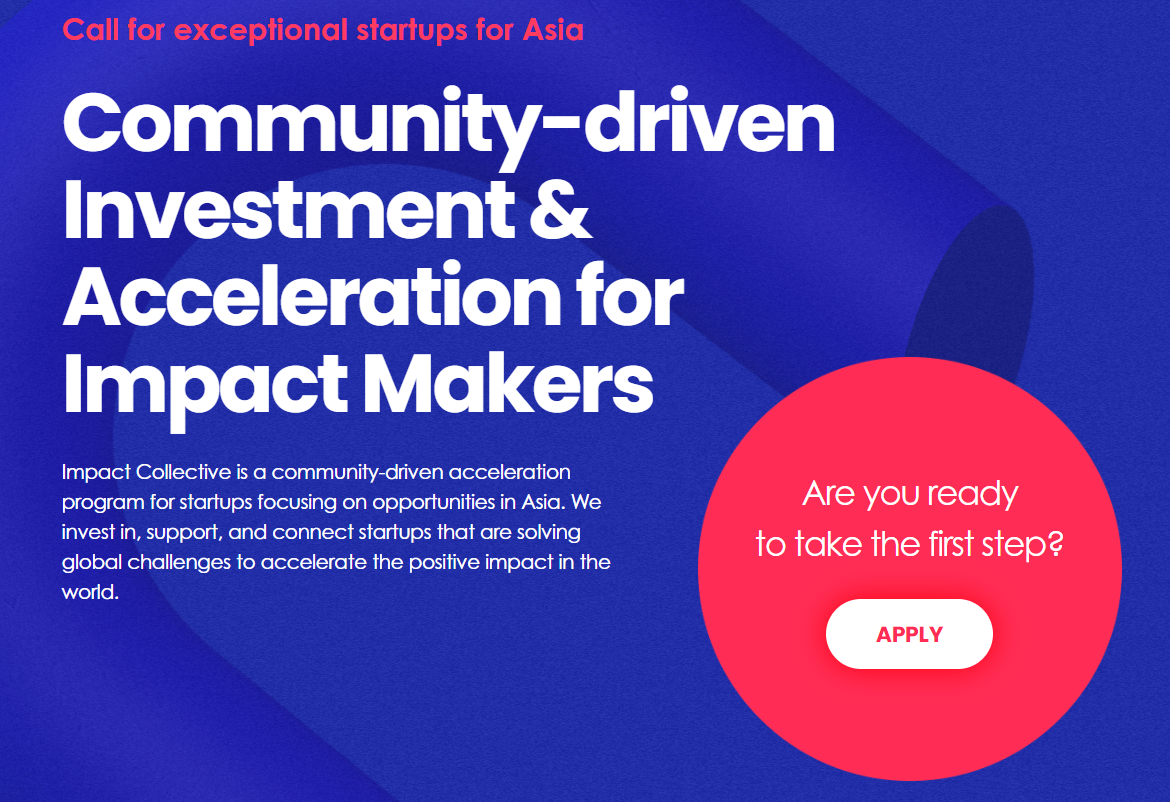 Call for exceptional startups for Asia

Community-driven Investment & Acceleration for Impact Makers

Impact Collective is a community-driven acceleration program for startups focusing on opportunities in Asia. We invest in, support, and connect startups that are solving global challenges to accelerate the positive impact in the world.

Are you ready to take the first step?

APPLY